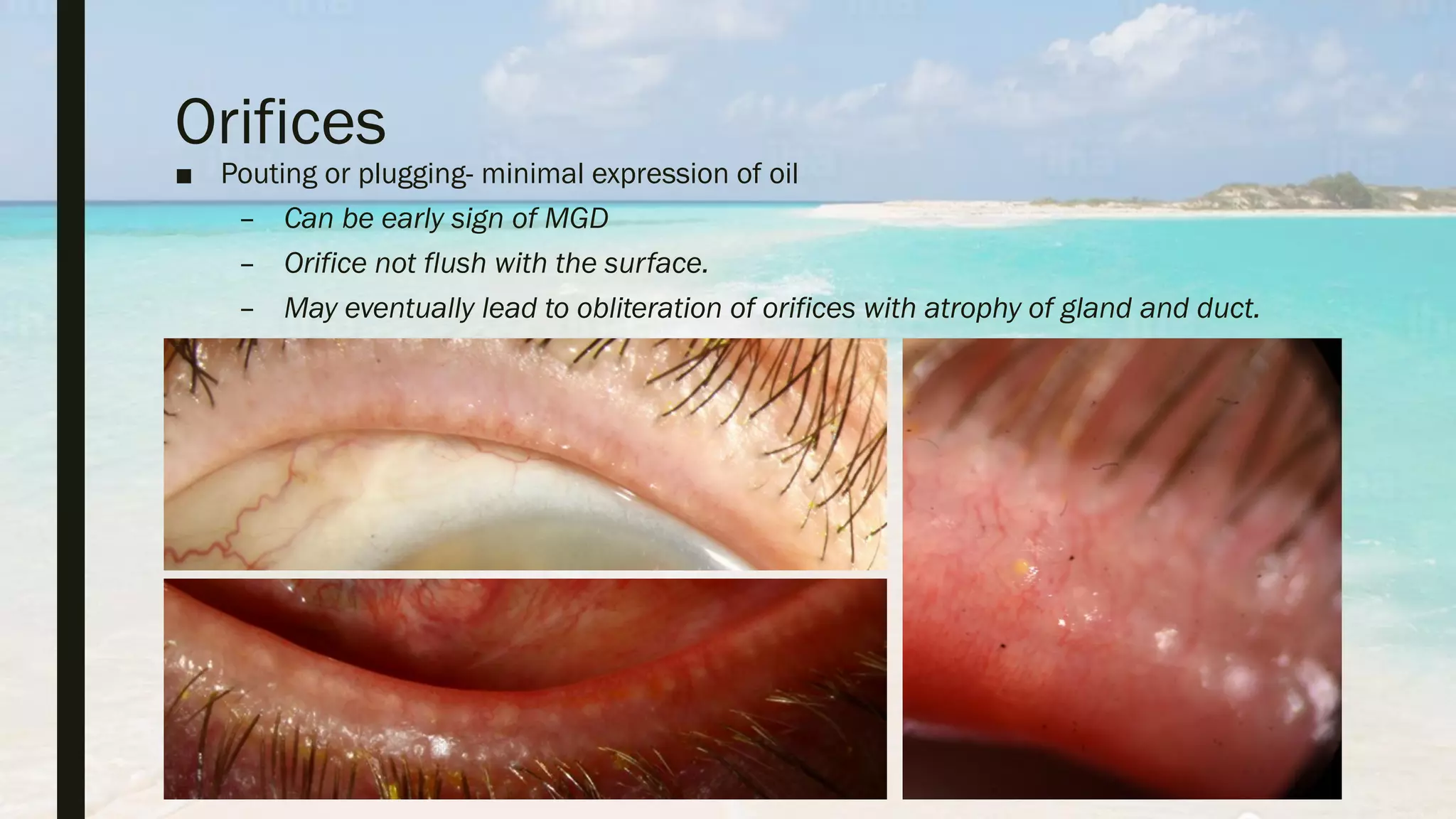 Orifices

■ Pouting or plugging- minimal expression of oil

– Can be early sign of MGD

– Orifice not flush with the surface.

– May eventually lead to obliteration of orifices with atrophy of gland and duct.